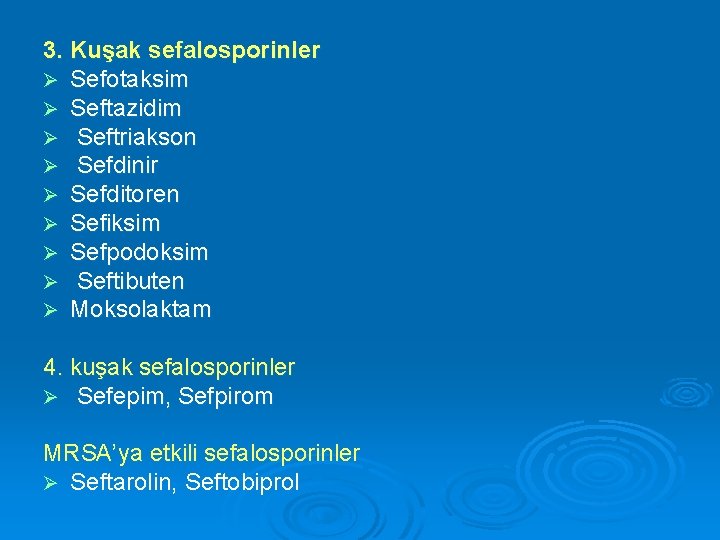 3. Kuşak sefalosporinler
➢ Sefotaksim
➢ Seftazidim
➢ Seftriakson
➢ Sefdinir
➢ Sefditoren
➢ Sefiksim
➢ Sefpodoksim
➢ Seftibuten
➢ Moksolaktam

4. kuşak sefalosporinler
➢ Sefepim, Sefpirom

MRSA'ya etkili sefalosporinler
➢ Seftarolin, Seftobiprol